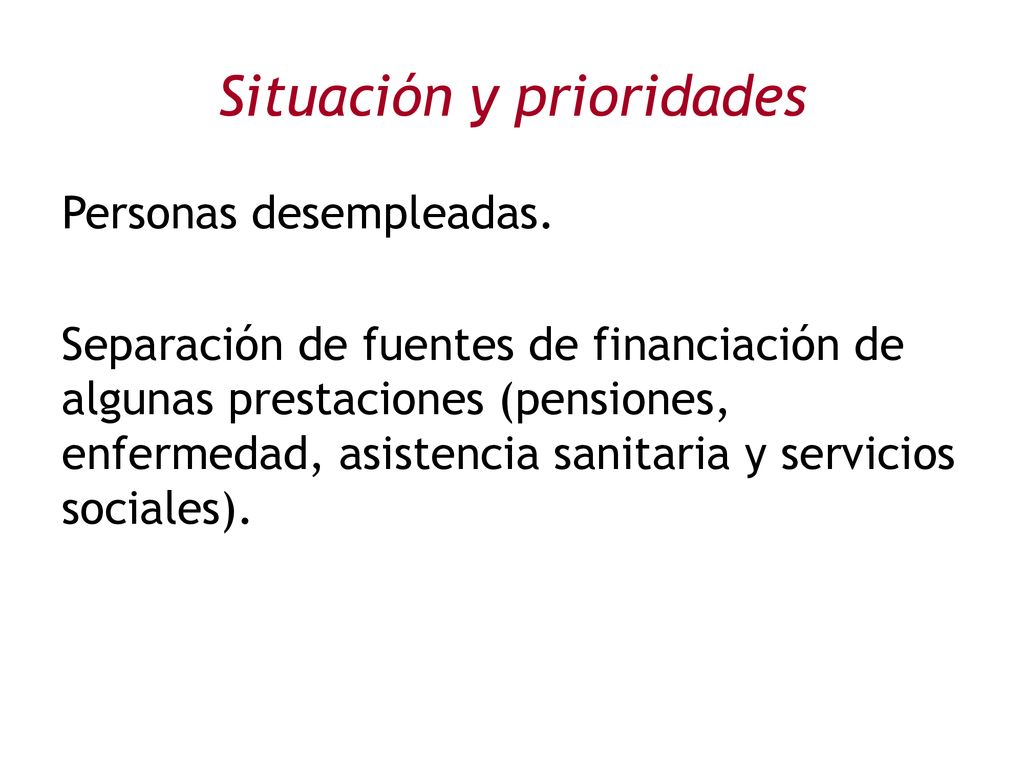 Situación y prioridades

Personas desempleadas.

Separación de fuentes de financiación de algunas prestaciones (pensiones, enfermedad, asistencia sanitaria y servicios sociales).